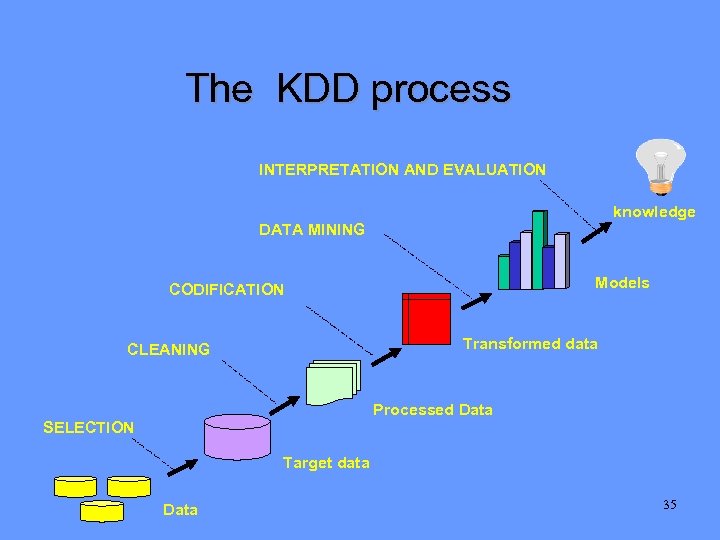 The KDD process

INTERPRETATION AND EVALUATION

knowledge

DATA MINING

Models

CODIFICATION

Transformed data

CLEANING

Processed Data

SELECTION

Target data

Data

35